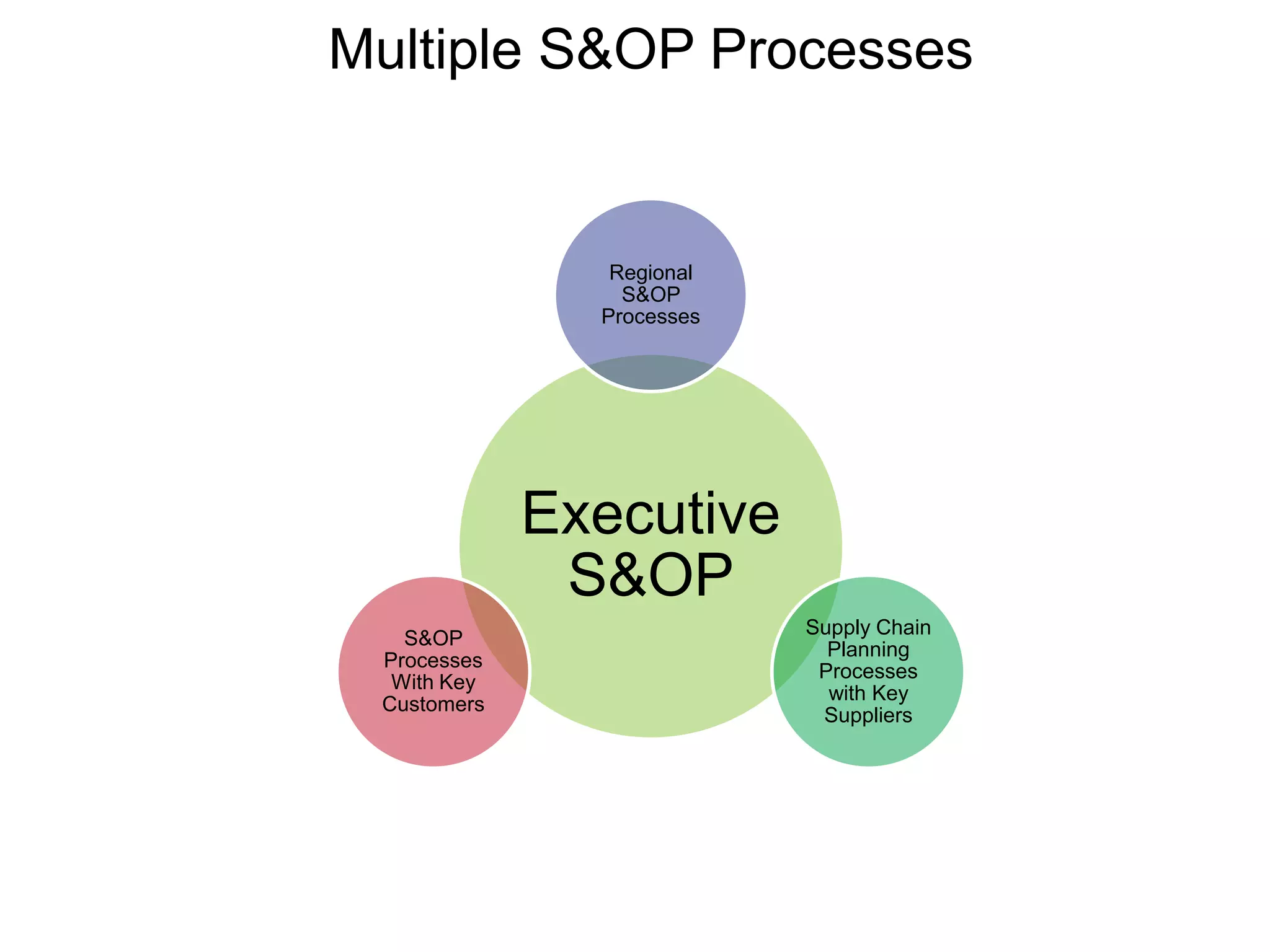 Multiple S&OP Processes

Regional S&OP Processes

Executive S&OP

S&OP Processes With Key Customers

Supply Chain Planning Processes with Key Suppliers